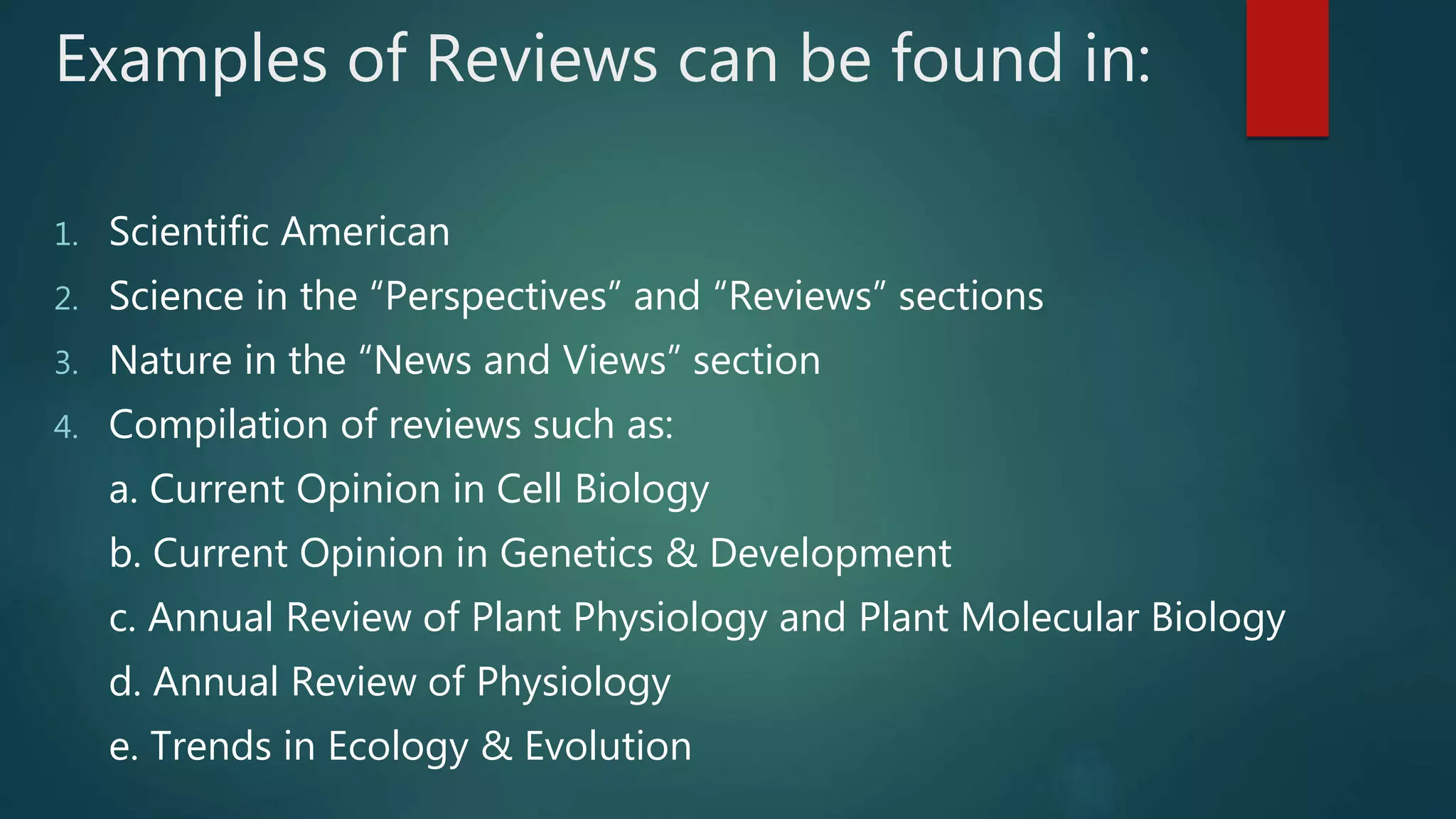 Examples of Reviews can be found in:

1. Scientific American
2. Science in the “Perspectives” and “Reviews” sections
3. Nature in the “News and Views” section
4. Compilation of reviews such as:
a. Current Opinion in Cell Biology
b. Current Opinion in Genetics & Development
c. Annual Review of Plant Physiology and Plant Molecular Biology
d. Annual Review of Physiology
e. Trends in Ecology & Evolution